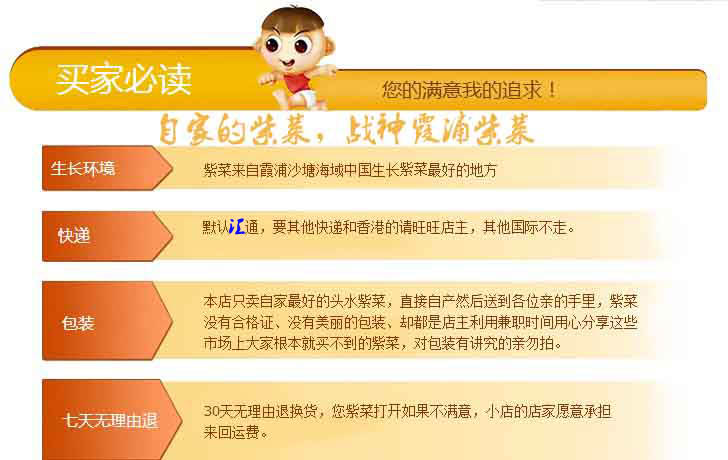 买家必读

您的满意我的追求！

自家的紫菜，战神霞浦紫菜

生长环境

紫菜来自霞浦沙塘海域中国生长紫菜最好的地方

快递

默认汇通，要其他快递和香港的请旺旺店主，其他国际不走。

包装

本店只卖自家最好的头水紫菜，直接自产然后送到各位亲的手里，紫菜没有合格证、没有美丽的包装、却都是店主利用兼职时间用心分享这些市场上大家根本就买不到的紫菜，对包装有讲究的亲勿拍。

七天无理由退

30天无理由退换货，您紫菜打开如果不满意，小店的店家愿意承担来回运费。